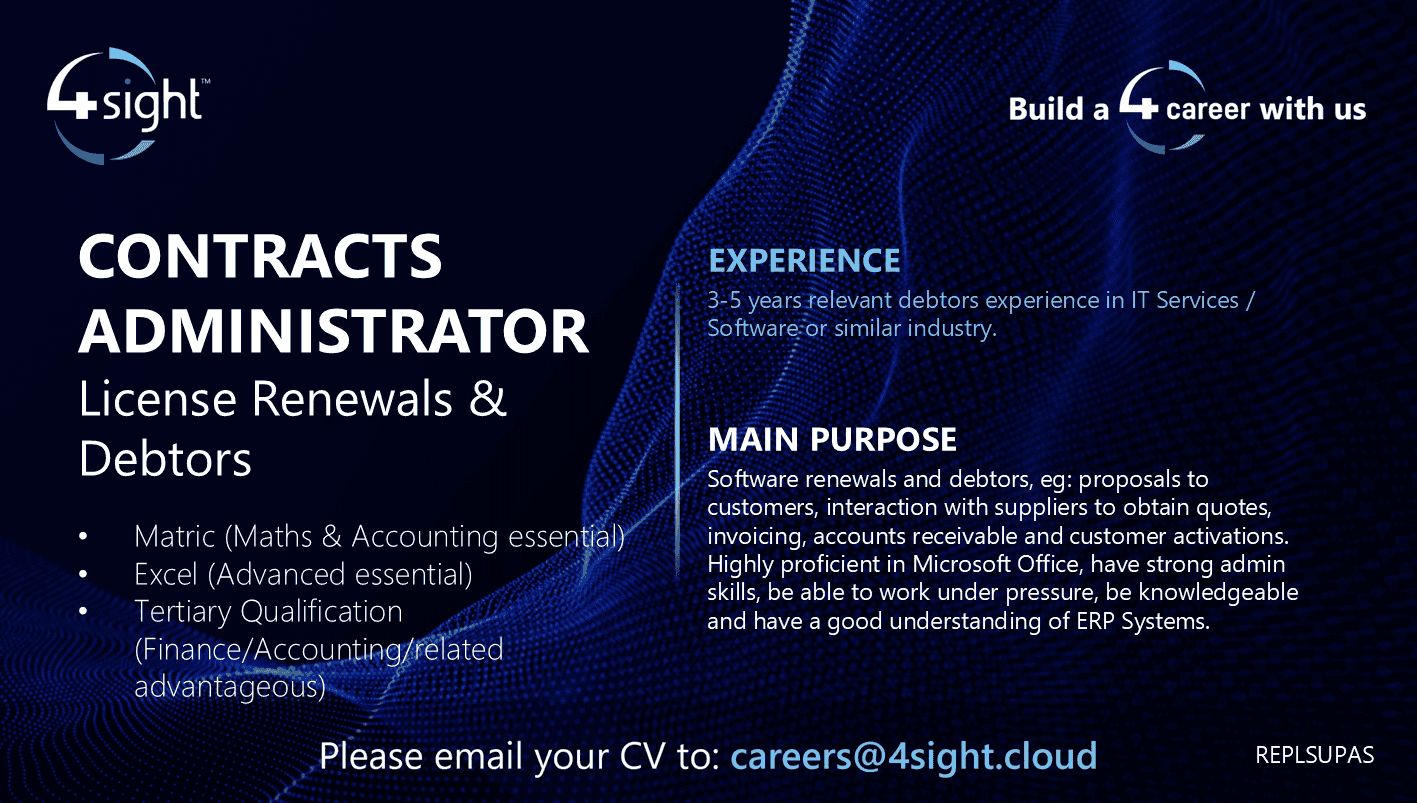 4sight™

Build a 4 career with us

CONTRACTS ADMINISTRATOR
License Renewals & Debtors

• Matric (Maths & Accounting essential)
• Excel (Advanced essential)
• Tertiary Qualification (Finance/Accounting/related advantageous)

EXPERIENCE
3-5 years relevant debtors experience in IT Services / Software or similar industry.

MAIN PURPOSE
Software renewals and debtors, eg: proposals to customers, interaction with suppliers to obtain quotes, invoicing, accounts receivable and customer activations. Highly proficient in Microsoft Office, have strong admin skills, be able to work under pressure, be knowledgeable and have a good understanding of ERP Systems.

Please email your CV to: careers@4sight.cloud

REPLSUPAS